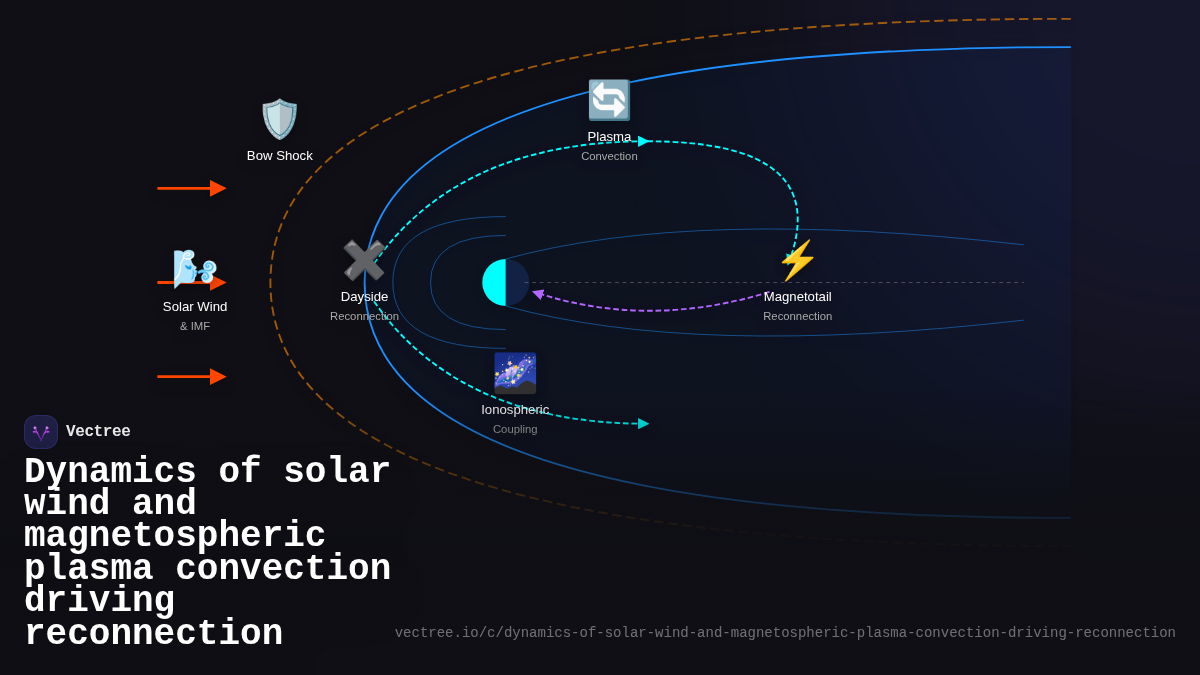 Bow Shock

Plasma
Convection

Solar Wind
& IMF

Dayside
Reconnection

Magnetotail
Reconnection

Ionospheric
Coupling

Vectree

Dynamics of solar wind and magnetospheric plasma convection driving reconnection

vectree.io/c/dynamics-of-solar-wind-and-magnetospheric-plasma-convection-driving-reconnection